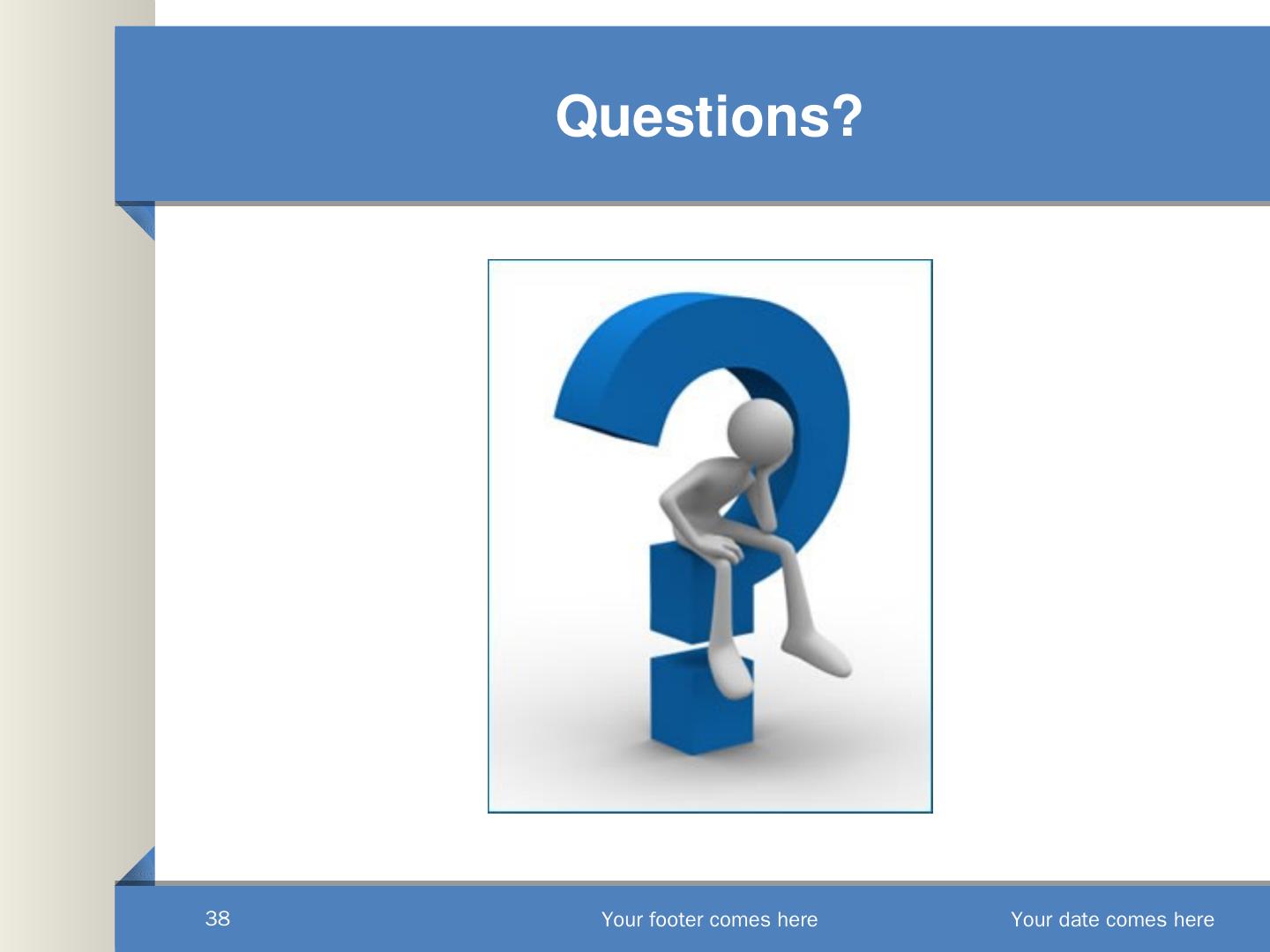 Questions?

38

Your footer comes here

Your date comes here